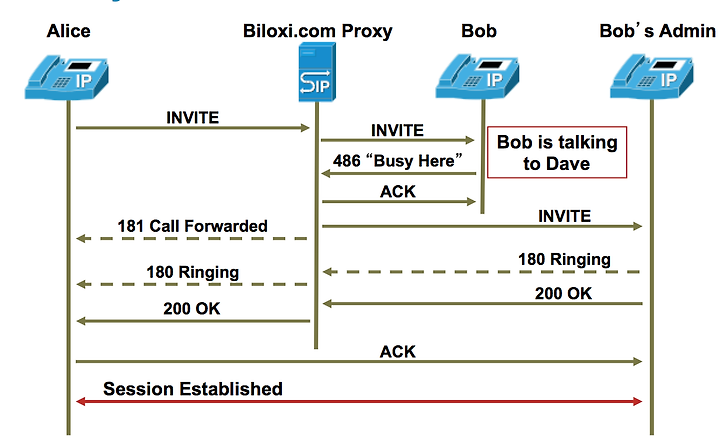 Alice

Biloxi.com Proxy

Bob

Bob's Admin

IP

SIP

IP

IP

INVITE

INVITE

Bob is talking to Dave

486 "Busy Here"

ACK

INVITE

181 Call Forwarded

180 Ringing

180 Ringing

200 OK

200 OK

ACK

Session Established